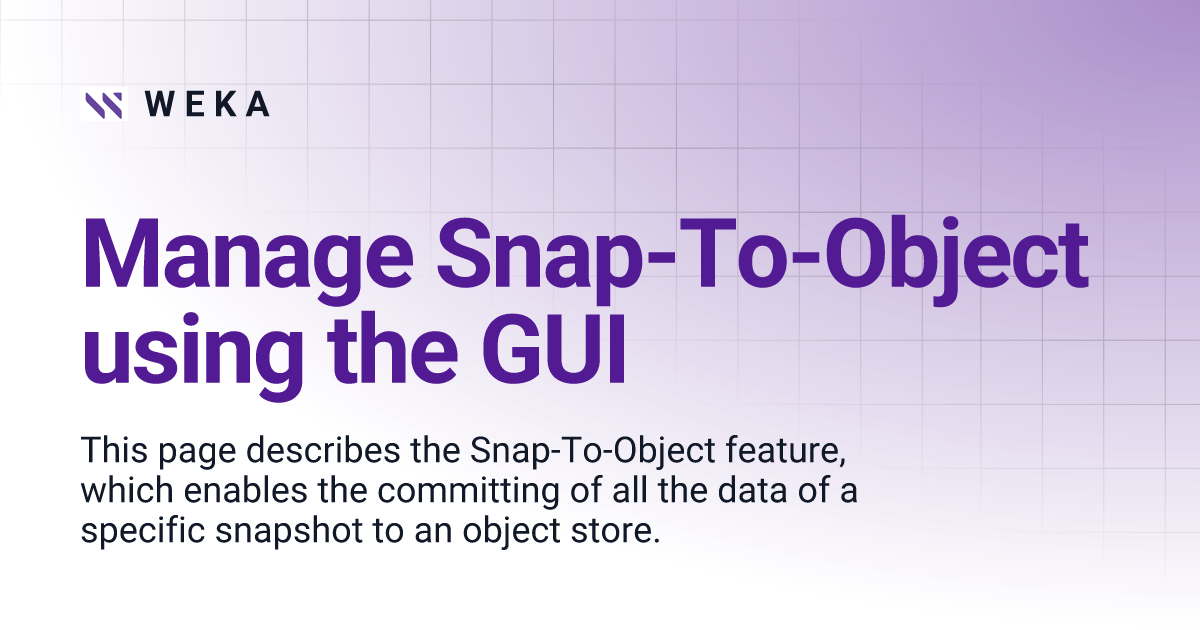 WEKA

Manage Snap-To-Object using the GUI

This page describes the Snap-To-Object feature, which enables the committing of all the data of a specific snapshot to an object store.